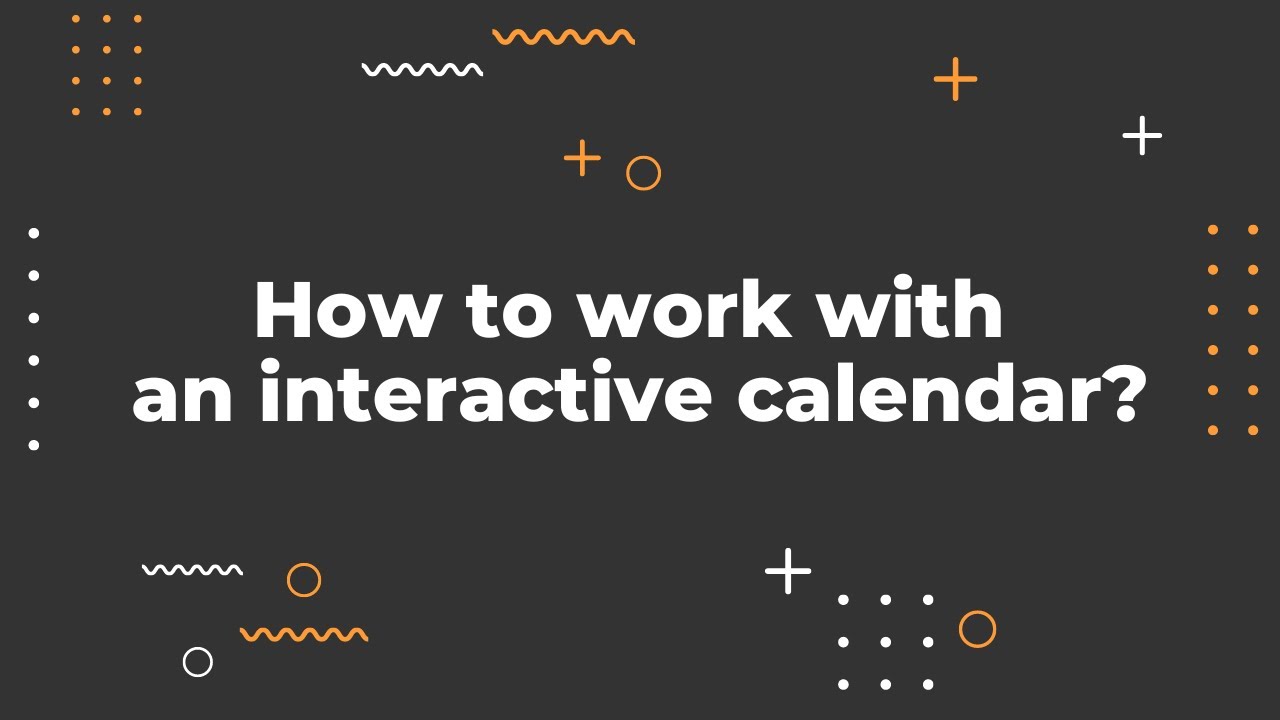 How to work with an interactive calendar?